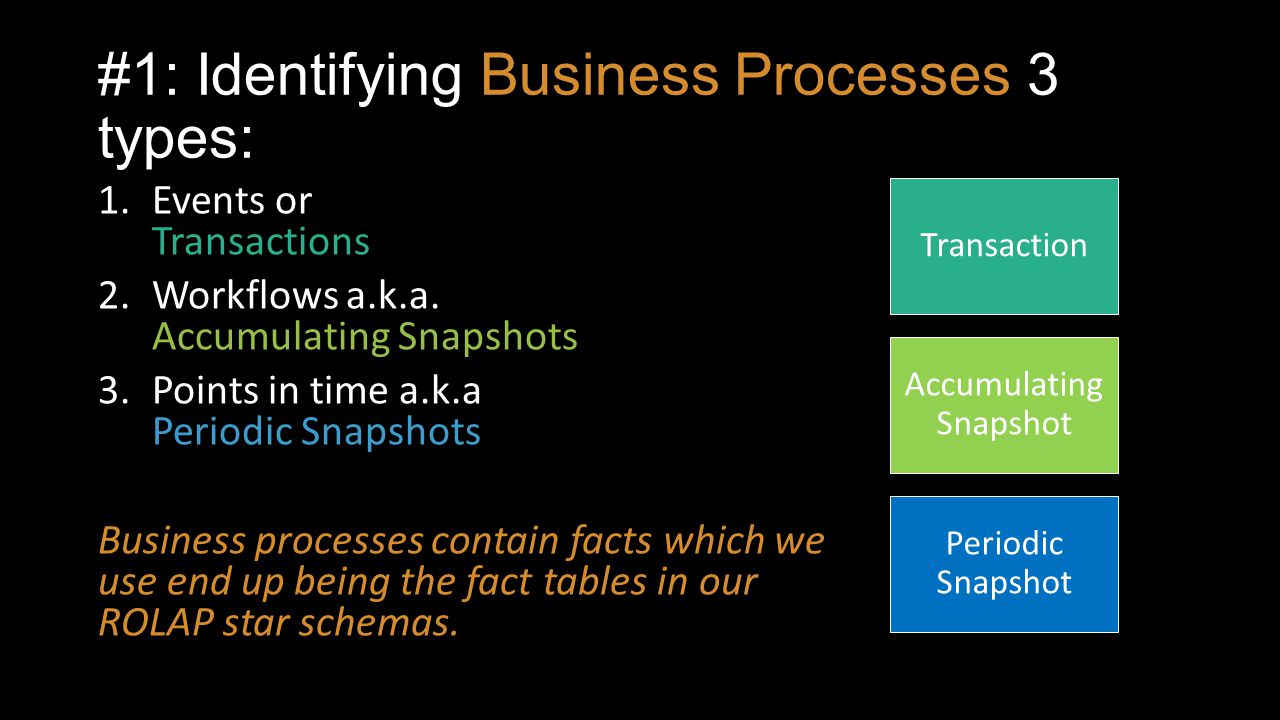 #1: Identifying Business Processes 3 types:

1. Events or Transactions
2. Workflows a.k.a. Accumulating Snapshots
3. Points in time a.k.a Periodic Snapshots

Business processes contain facts which we use end up being the fact tables in our ROLAP star schemas.

Transaction

Accumulating Snapshot

Periodic Snapshot